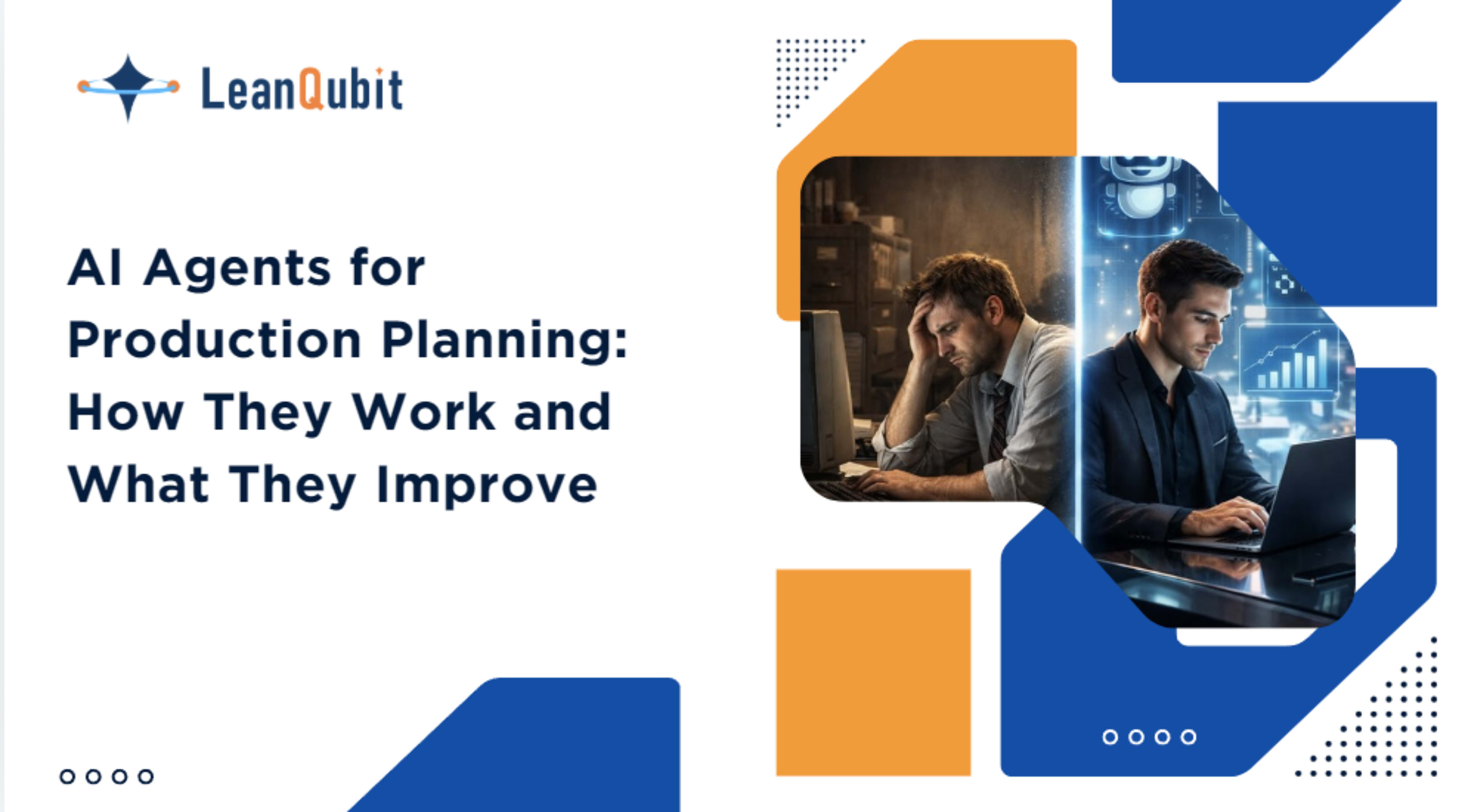 LeanQubit

AI Agents for Production Planning: How They Work and What They Improve